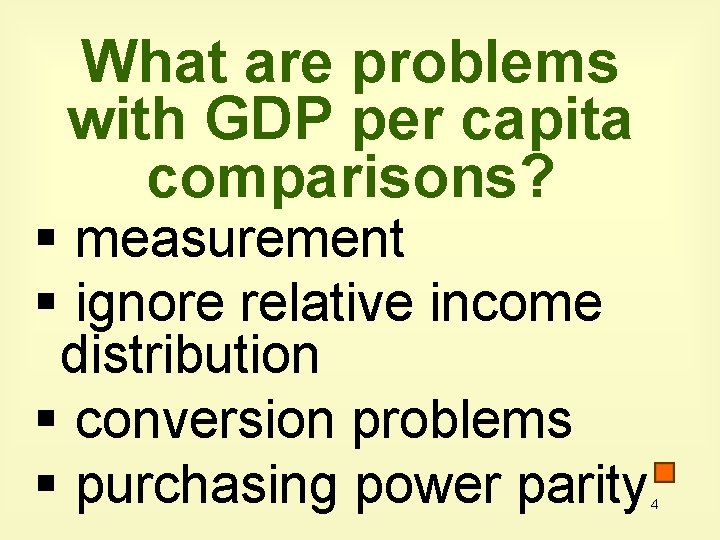 What are problems with GDP per capita comparisons?

▪ measurement

▪ ignore relative income distribution

▪ conversion problems

▪ purchasing power parity

4